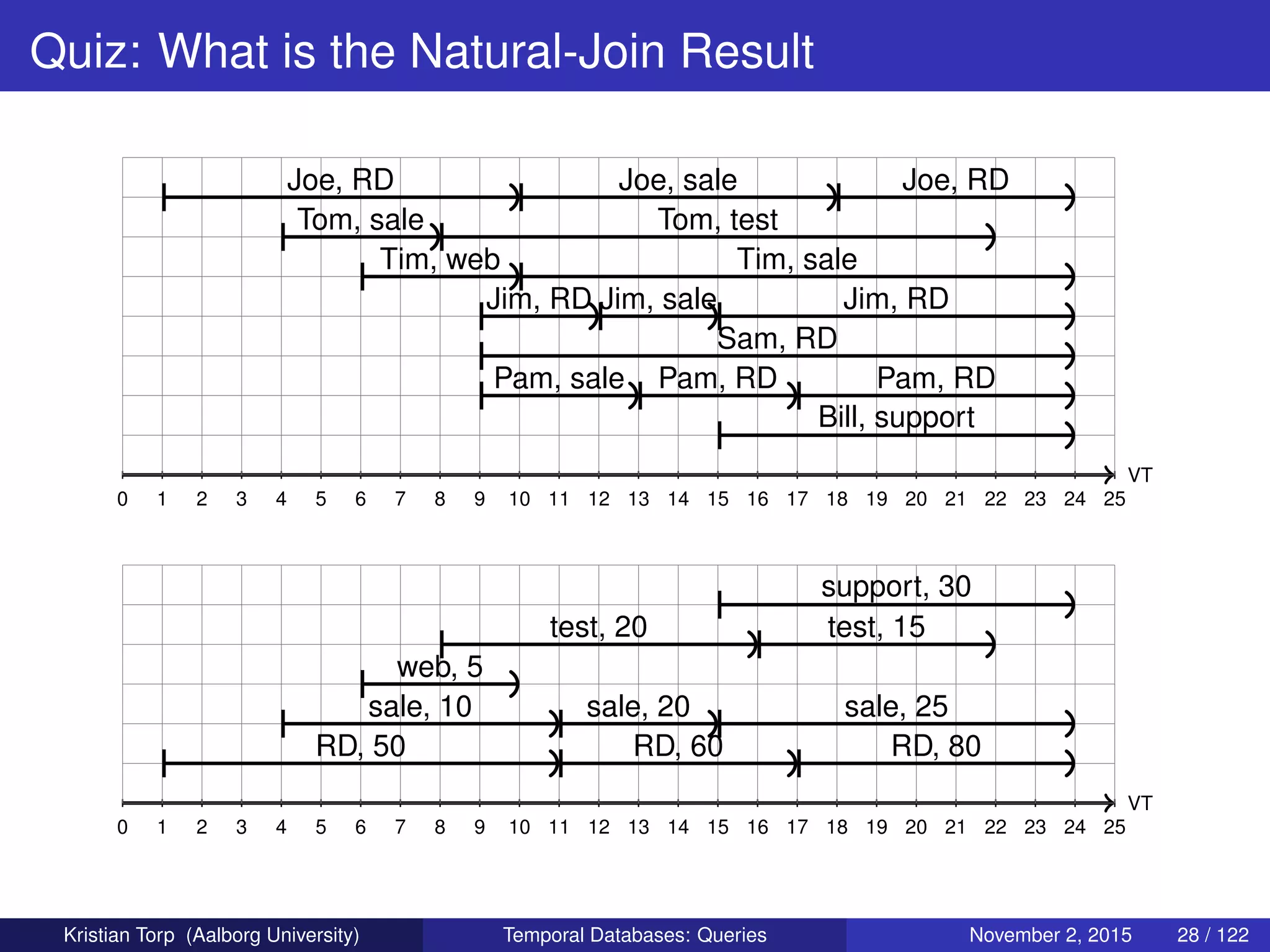 Quiz: What is the Natural-Join Result

Joe, RD
Joe, sale
Joe, RD
Tom, sale
Tom, test
Tim, web
Tim, sale
Jim, RD
Jim, sale
Jim, RD
Sam, RD
Pam, sale
Pam, RD
Pam, RD
Bill, support
VT
0 1 2 3 4 5 6 7 8 9 10 11 12 13 14 15 16 17 18 19 20 21 22 23 24 25

support, 30
test, 20
test, 15
web, 5
sale, 10
sale, 20
sale, 25
RD, 50
RD, 60
RD, 80
VT
0 1 2 3 4 5 6 7 8 9 10 11 12 13 14 15 16 17 18 19 20 21 22 23 24 25

Kristian Torp (Aalborg University) Temporal Databases: Queries November 2, 2015 28 / 122